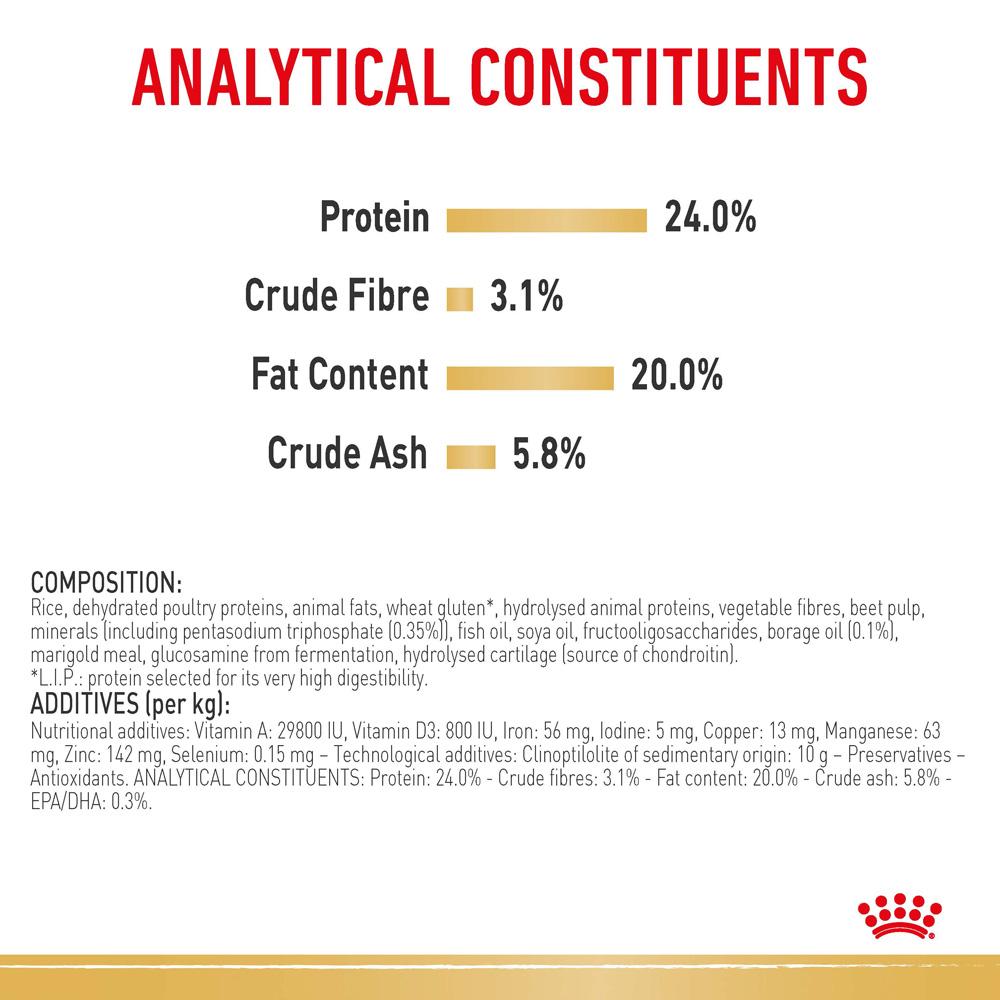 ANALYTICAL CONSTITUENTS

Protein 24.0%

Crude Fibre 3.1%

Fat Content 20.0%

Crude Ash 5.8%

COMPOSITION:
Rice, dehydrated poultry proteins, animal fats, wheat gluten*, hydrolysed animal proteins, vegetable fibres, beet pulp, minerals (including pentasodium triphosphate (0.35%)), fish oil, soya oil, fructooligosaccharides, borage oil (0.1%), marigold meal, glucosamine from fermentation, hydrolysed cartilage (source of chondroitin).
*L.I.P.: protein selected for its very high digestibility.
ADDITIVES (per kg):
Nutritional additives: Vitamin A: 29800 IU, Vitamin D3: 800 IU, Iron: 56 mg, Iodine: 5 mg, Copper: 13 mg, Manganese: 63 mg, Zinc: 142 mg, Selenium: 0.15 mg – Technological additives: Clinoptilolite of sedimentary origin: 10 g – Preservatives – Antioxidants. ANALYTICAL CONSTITUENTS: Protein: 24.0% - Crude fibres: 3.1% - Fat content: 20.0% - Crude ash: 5.8% - EPA/DHA: 0.3%.